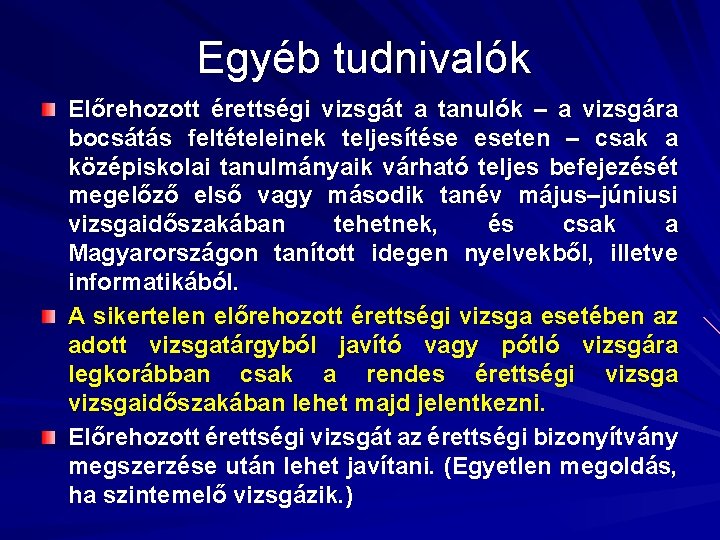 Egyéb tudnivalók

Előrehozott érettségi vizsgát a tanulók – a vizsgára bocsátás feltételeinek teljesítése eseten – csak a középiskolai tanulmányaik várható teljes befejezését megelőző első vagy második tanév május–júniusi vizsgaidőszakában tehetnek, és csak a Magyarországon tanított idegen nyelvekből, illetve informatikából.

A sikertelen előrehozott érettségi vizsga esetében az adott vizsgatárgyból javító vagy pótló vizsgára legkorábban csak a rendes érettségi vizsga vizsgaidőszakában lehet majd jelentkezni.

Előrehozott érettségi vizsgát az érettségi bizonyítvány megszerzése után lehet javítani. (Egyetlen megoldás, ha szintemelő vizsgázik.)